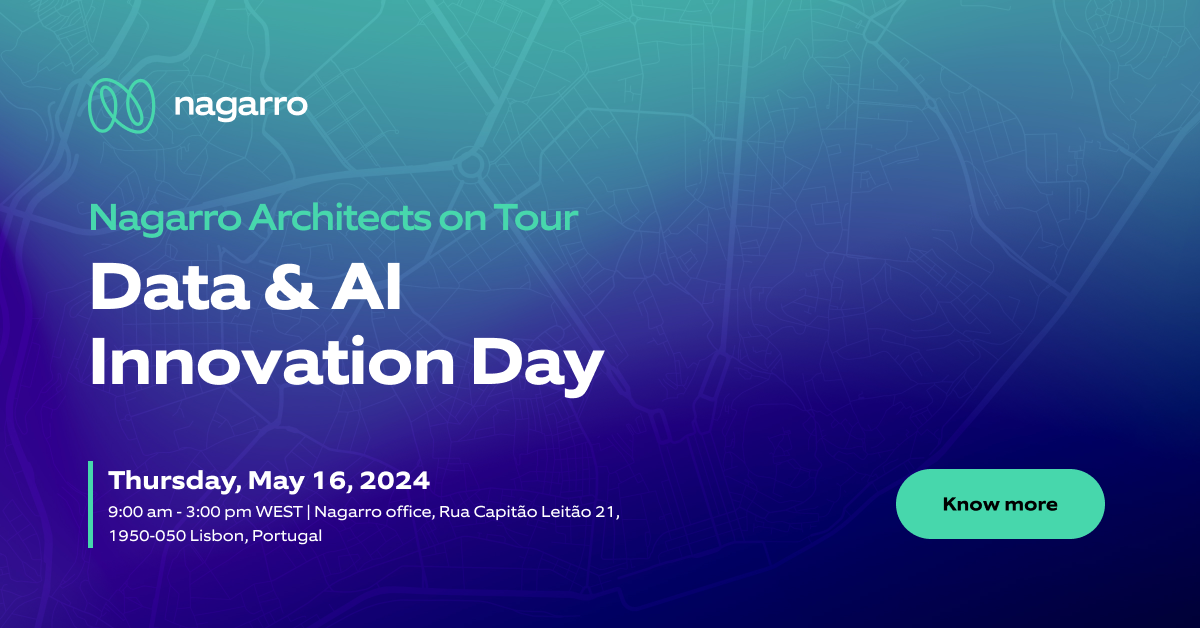 nagarro

Nagarro Architects on Tour

Data & AI Innovation Day

Thursday, May 16, 2024

9:00 am - 3:00 pm WEST | Nagarro office, Rua Capitão Leitão 21, 1950-050 Lisbon, Portugal

Know more